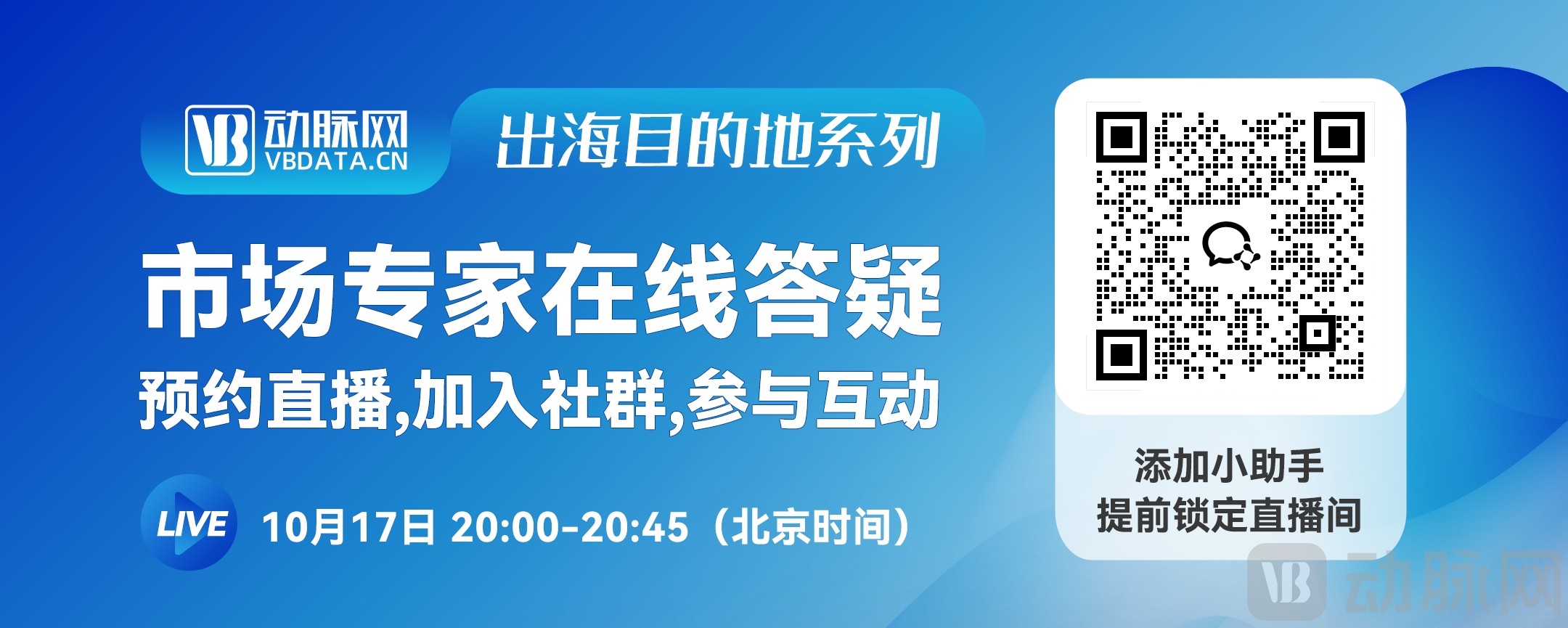 VB 动脉网 VBDATA.CN

出海目的地系列

市场专家在线答疑

预约直播,加入社群,参与互动

LIVE 10月17日 20:00-20:45（北京时间）

添加小助手
提前锁定直播间

VB 动脉网